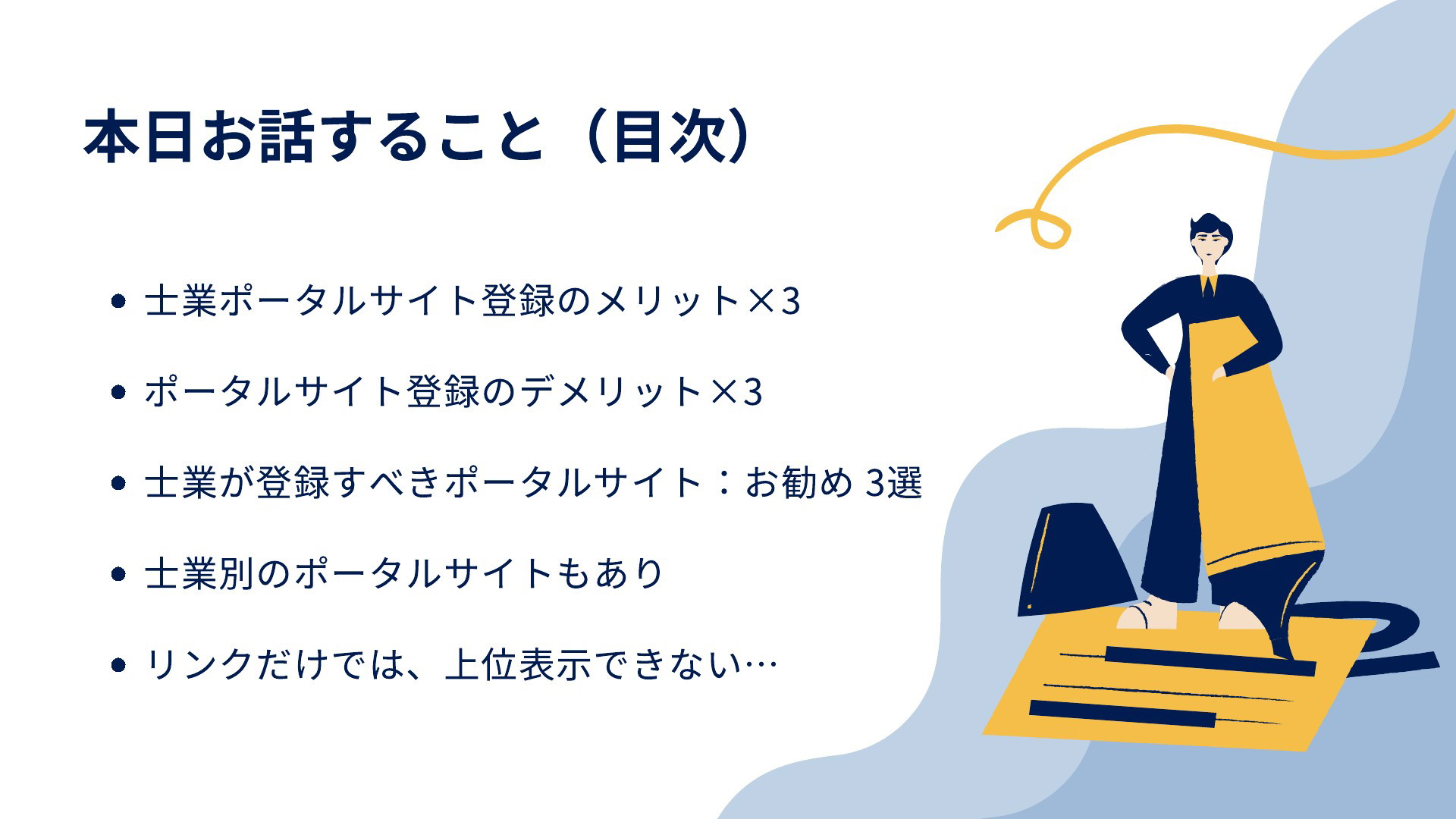 本日お話すること（目次）

- 士業ポータルサイト登録のメリット×3
- ポータルサイト登録のデメリット×3
- 士業が登録すべきポータルサイト：お勧め 3選
- 士業別のポータルサイトもあり
- リンクだけでは、上位表示できない…